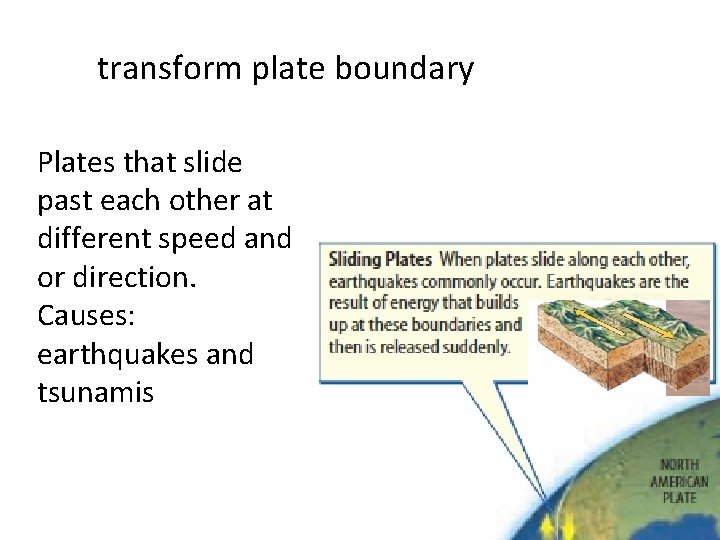 transform plate boundary

Plates that slide past each other at different speed and or direction.
Causes: earthquakes and tsunamis

Sliding Plates When plates slide along each other, earthquakes commonly occur. Earthquakes are the result of energy that builds up at these boundaries and then is released suddenly.

NORTH AMERICAN PLATE